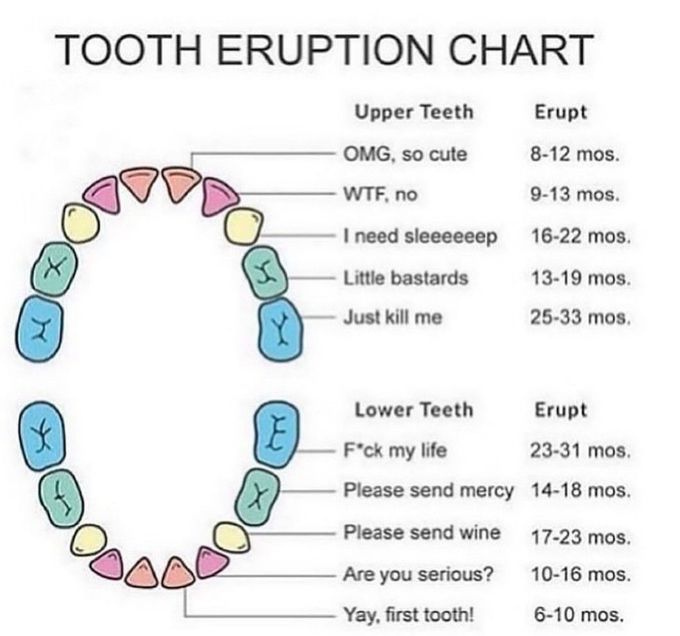 TOOTH ERUPTION CHART

| Upper Teeth | Erupt |
|---|---|
| OMG, so cute | 8-12 mos. |
| WTF, no | 9-13 mos. |
| I need sleeeeeep | 16-22 mos. |
| Little bastards | 13-19 mos. |
| Just kill me | 25-33 mos. |

| Lower Teeth | Erupt |
|---|---|
| F*ck my life | 23-31 mos. |
| Please send mercy | 14-18 mos. |
| Please send wine | 17-23 mos. |
| Are you serious? | 10-16 mos. |
| Yay, first tooth! | 6-10 mos. |